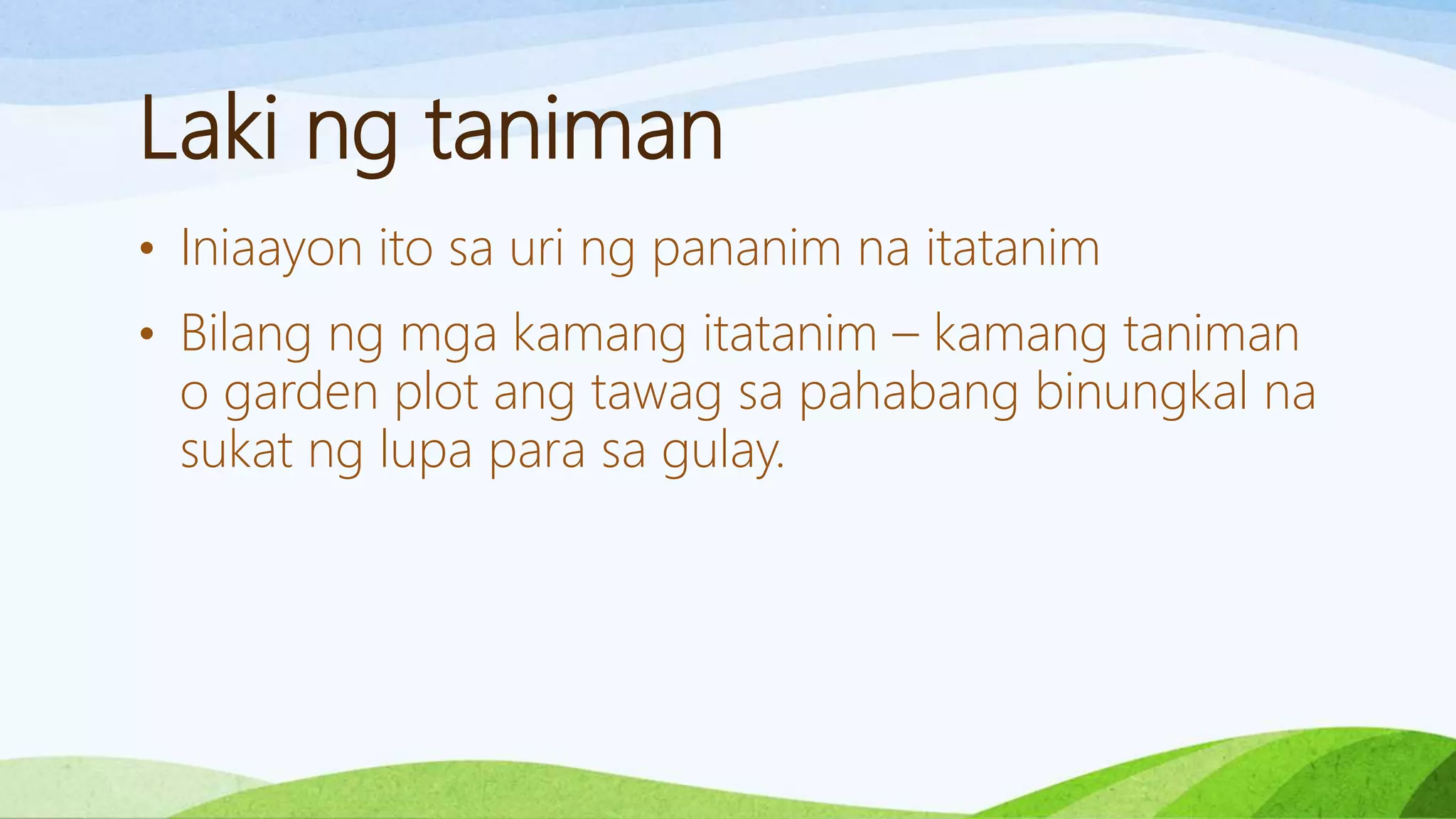 Laki ng taniman

• Iniaayon ito sa uri ng pananim na itatanim
• Bilang ng mga kamang itatanim – kamang taniman o garden plot ang tawag sa pahabang binungkal na sukat ng lupa para sa gulay.